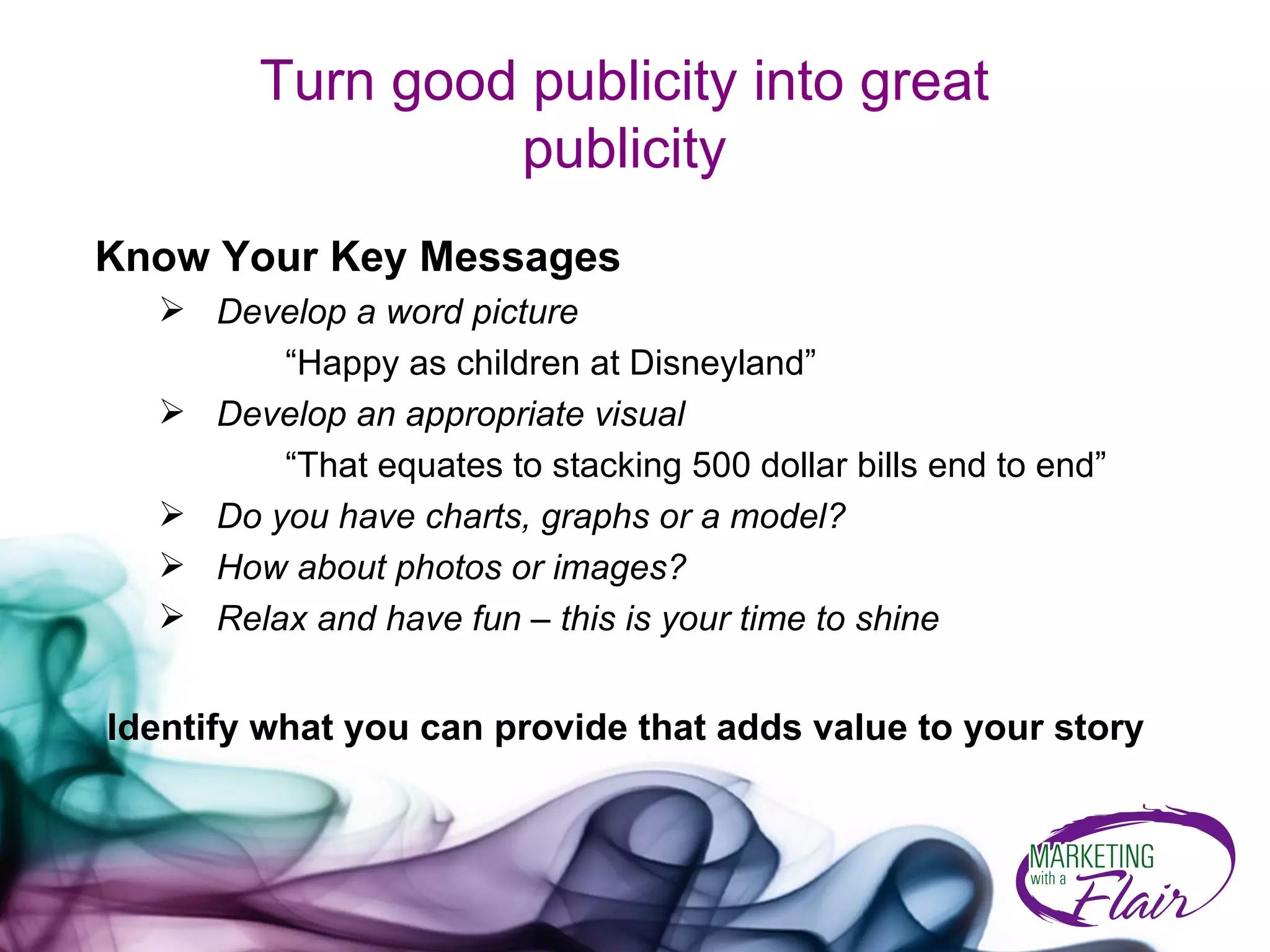 Turn good publicity into great publicity

Know Your Key Messages

➢ Develop a word picture

“Happy as children at Disneyland”

➢ Develop an appropriate visual

“That equates to stacking 500 dollar bills end to end”

➢ Do you have charts, graphs or a model?

➢ How about photos or images?

➢ Relax and have fun – this is your time to shine

Identify what you can provide that adds value to your story

MARKETING with a Flair